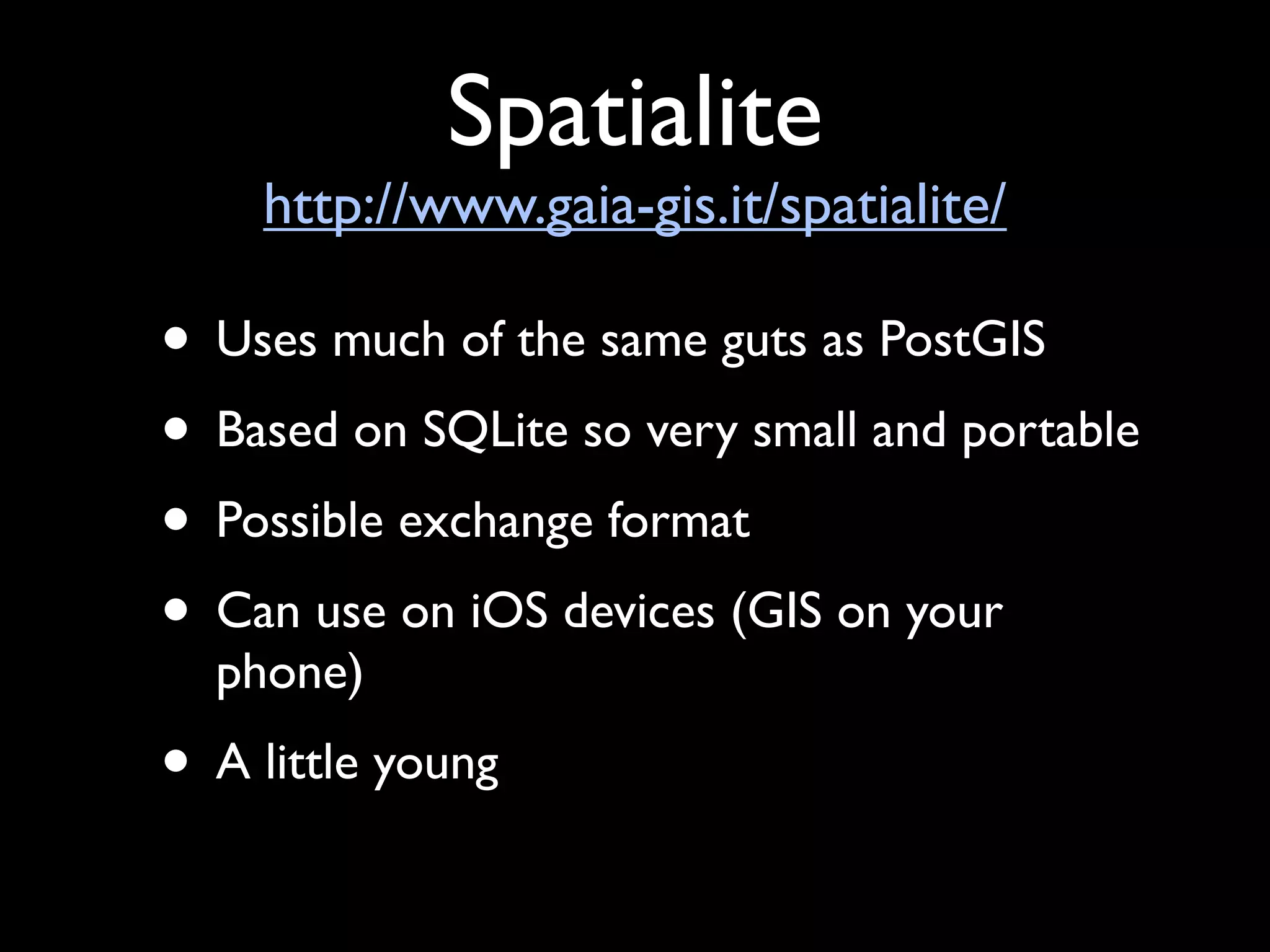 Spatialite

http://www.gaia-gis.it/spatialite/

• Uses much of the same guts as PostGIS

• Based on SQLite so very small and portable

• Possible exchange format

• Can use on iOS devices (GIS on your phone)

• A little young